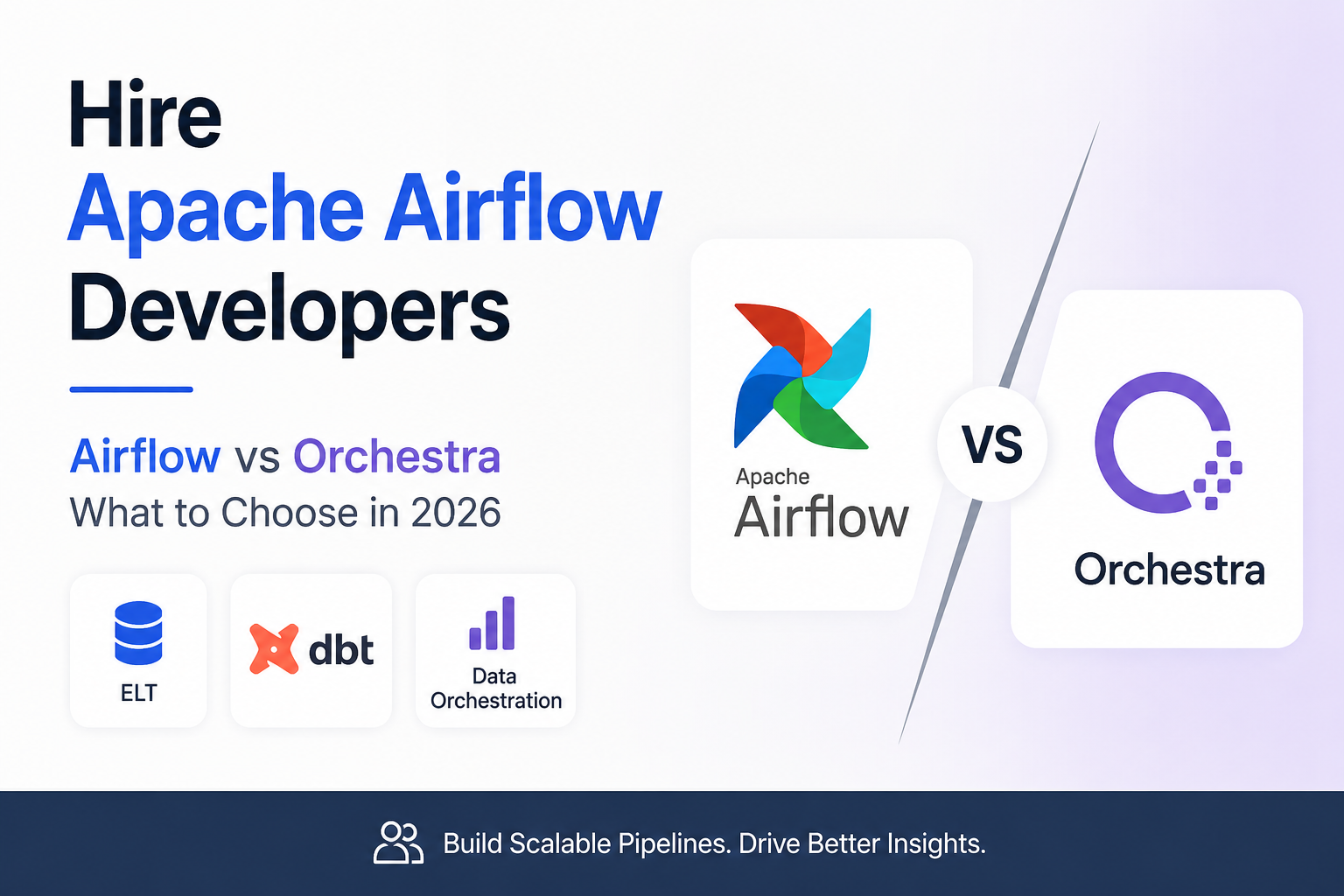 Hire
Apache Airflow
Developers

Airflow vs Orchestra
What to Choose in 2026

ELT

dbt

Data Orchestration

Apache
Airflow

VS

Orchestra

Build Scalable Pipelines. Drive Better Insights.